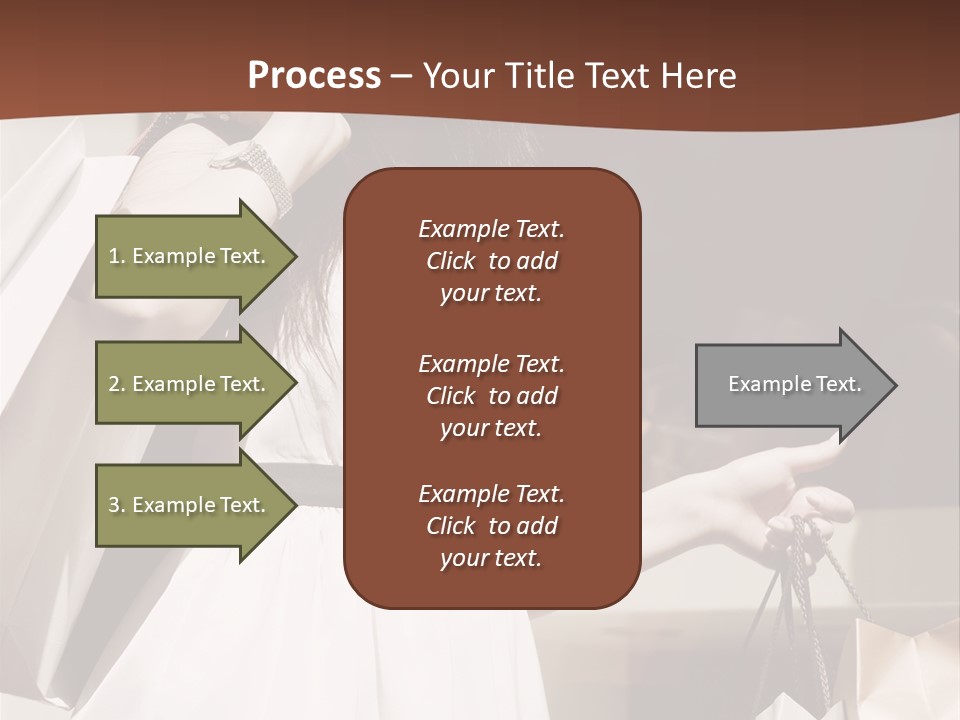 Process – Your Title Text Here

1. Example Text.

2. Example Text.

3. Example Text.

Example Text. Click to add your text.

Example Text. Click to add your text.

Example Text. Click to add your text.

Example Text.